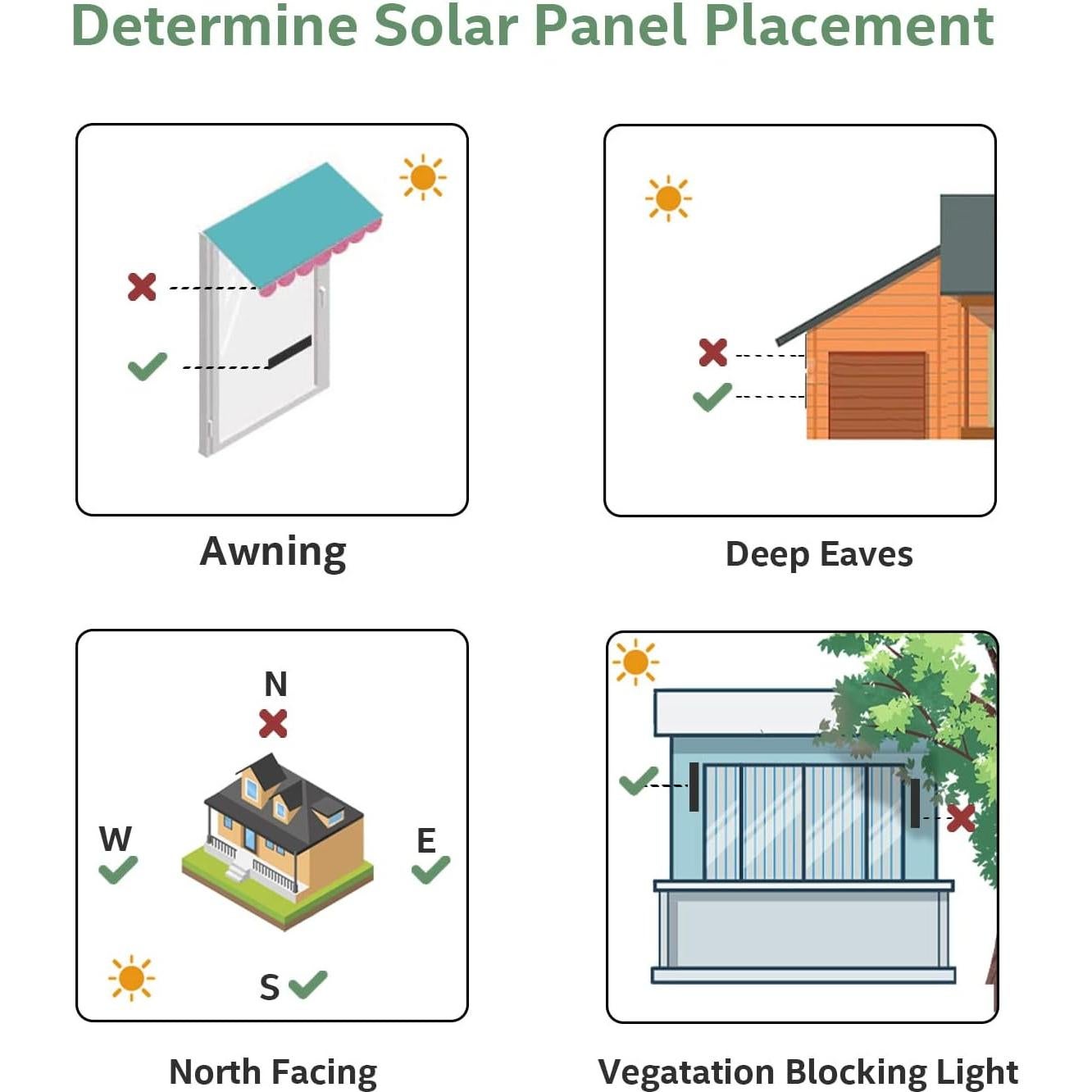 Determine Solar Panel Placement

Awning

Deep Eaves

N

W

E

S

North Facing

Vegatation Blocking Light